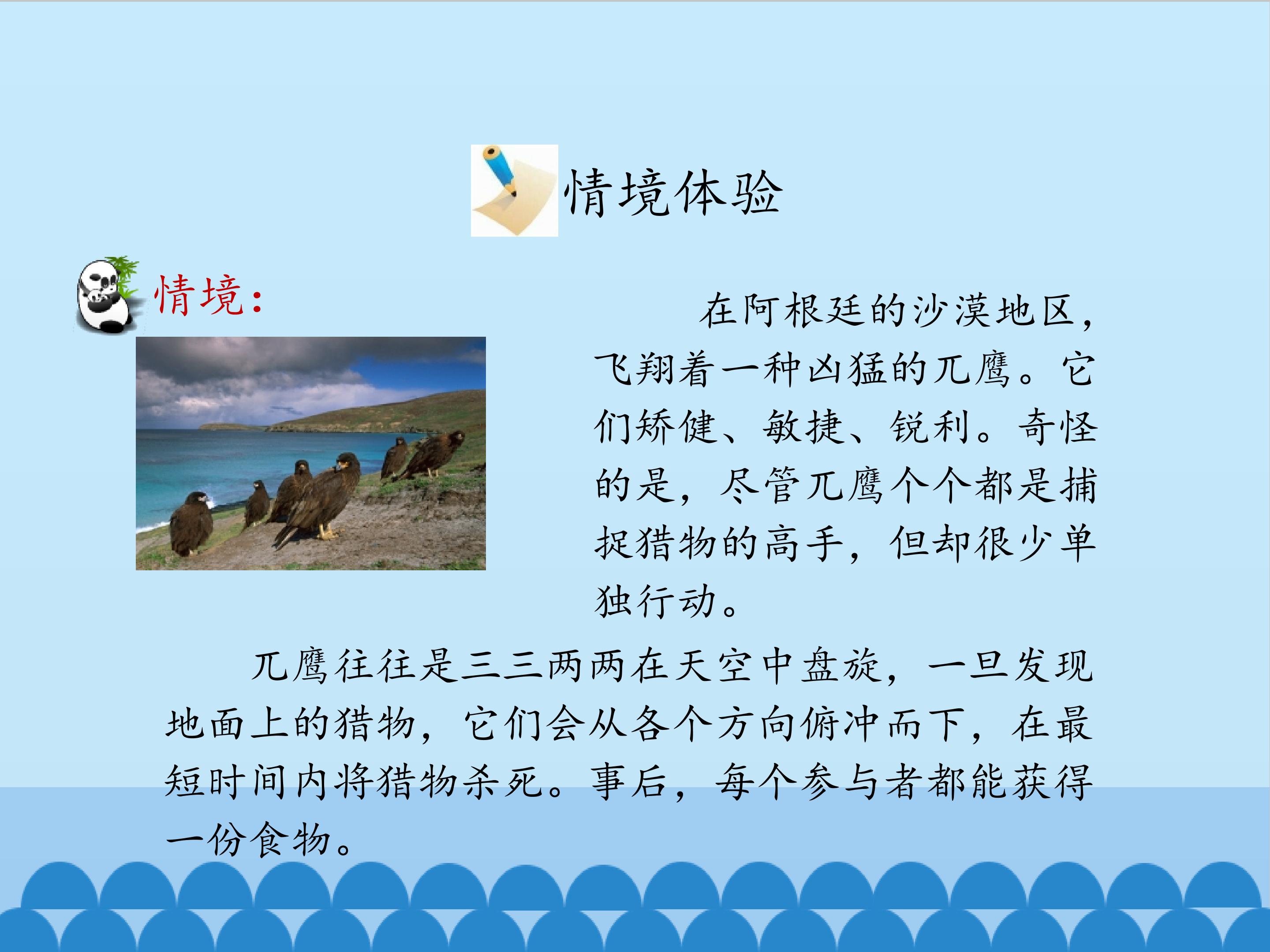 情境体验

情境：

在阿根廷的沙漠地区，飞翔着一种凶猛的兀鹰。它们矫健、敏捷、锐利。奇怪的是，尽管兀鹰个个都是捕捉猎物的高手，但却很少单独行动。

兀鹰往往是三三两两在天空中盘旋，一旦发现地面上的猎物，它们会从各个方向俯冲而下，在最短时间内将猎物杀死。事后，每个参与者都能获得一份食物。